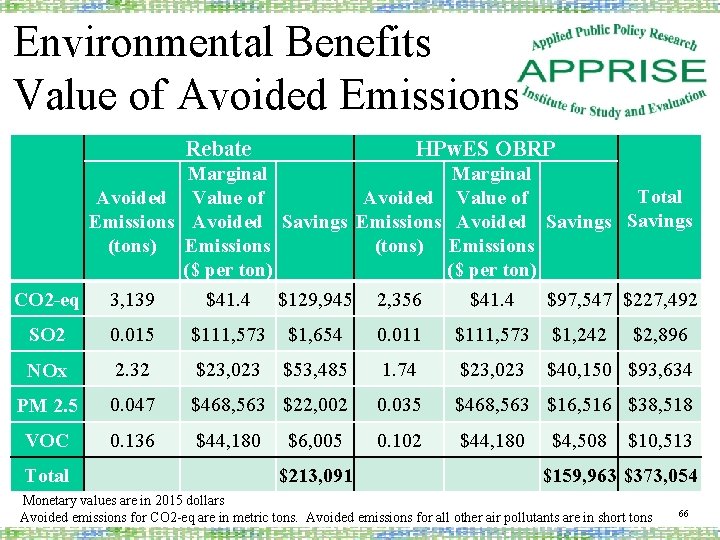 Environmental Benefits
Value of Avoided Emissions

Applied Public Policy Research
APPRISE
Institute for Study and Evaluation

| | Rebate | | | HPwES OBRP | | | |
|---|---|---|---|---|---|---|---|
| | Avoided Emissions (tons) | Marginal Value of Avoided Emissions ($ per ton) | Savings | Avoided Emissions (tons) | Marginal Value of Avoided Emissions ($ per ton) | Savings | Total Savings |
| CO2-eq | 3,139 | $41.4 | $129,945 | 2,356 | $41.4 | $97,547 | $227,492 |
| SO2 | 0.015 | $111,573 | $1,654 | 0.011 | $111,573 | $1,242 | $2,896 |
| NOx | 2.32 | $23,023 | $53,485 | 1.74 | $23,023 | $40,150 | $93,634 |
| PM 2.5 | 0.047 | $468,563 | $22,002 | 0.035 | $468,563 | $16,516 | $38,518 |
| VOC | 0.136 | $44,180 | $6,005 | 0.102 | $44,180 | $4,508 | $10,513 |
| Total | | | $213,091 | | | $159,963 | $373,054 |

Monetary values are in 2015 dollars
Avoided emissions for CO2-eq are in metric tons. Avoided emissions for all other air pollutants are in short tons

66